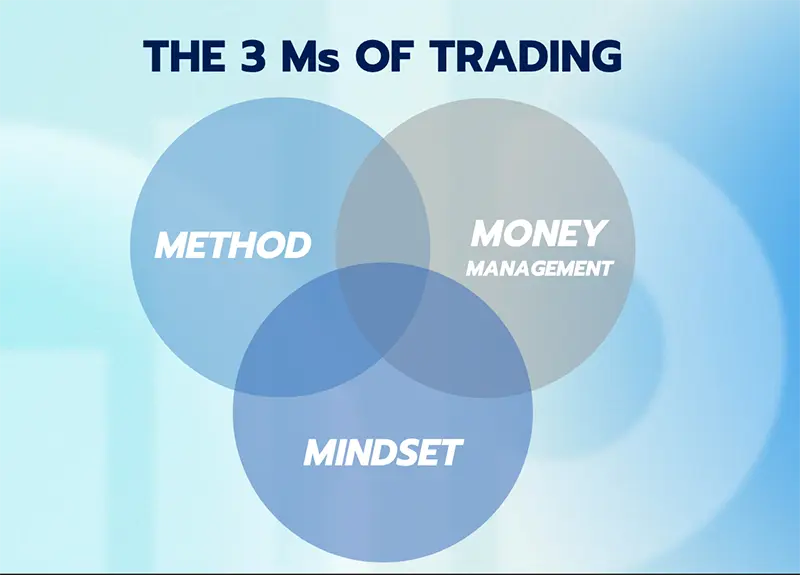 THE 3 Ms OF TRADING

METHOD

MONEY
MANAGEMENT

MINDSET